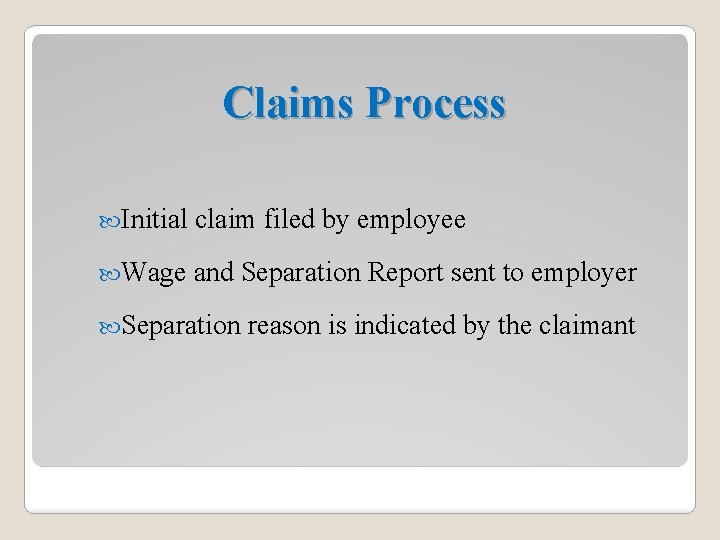 Claims Process

Initial claim filed by employee

Wage and Separation Report sent to employer

Separation reason is indicated by the claimant